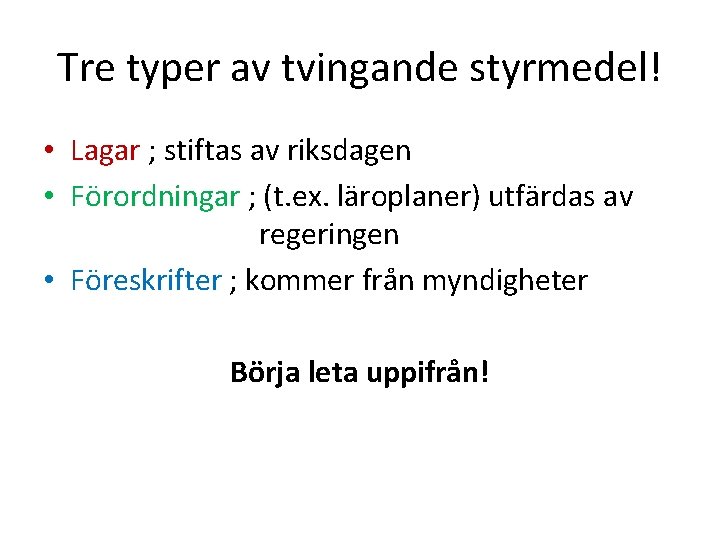 Tre typer av tvingande styrmedel!

• Lagar ; stiftas av riksdagen
• Förordningar ; (t.ex. läroplaner) utfärdas av regeringen
• Föreskrifter ; kommer från myndigheter

Börja leta uppifrån!